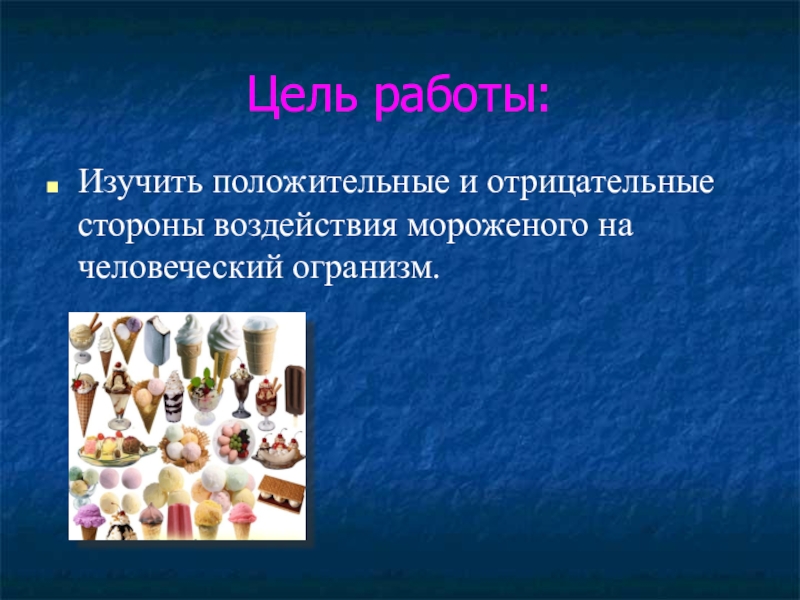 Цель работы:

Изучить положительные и отрицательные стороны воздействия мороженого на человеческий огранизм.